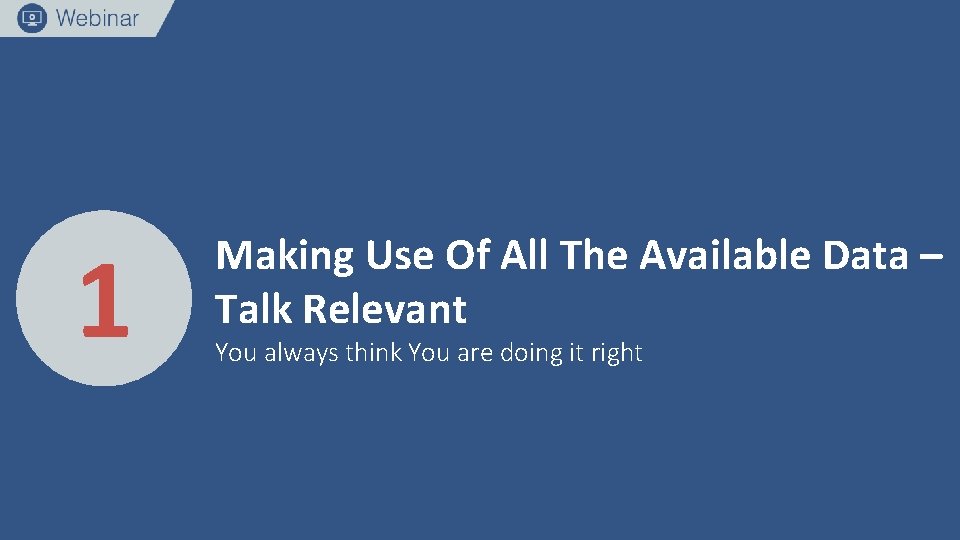 Webinar

1

Making Use Of All The Available Data – Talk Relevant

You always think You are doing it right